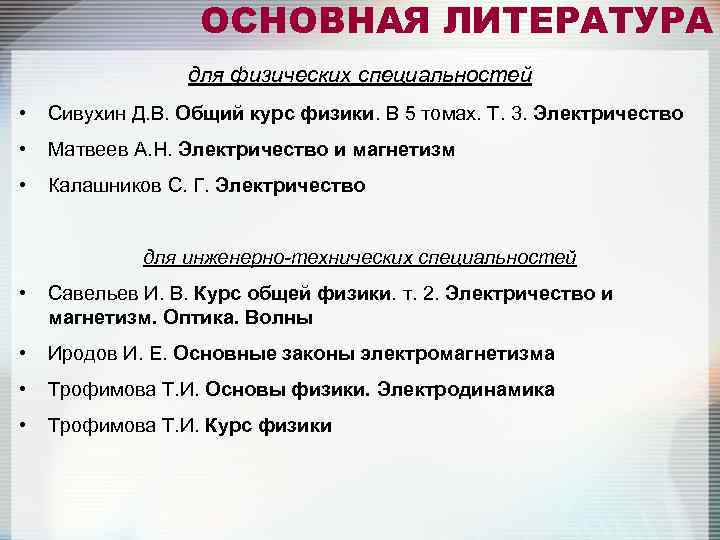 ОСНОВНАЯ ЛИТЕРАТУРА

для физических специальностей

• Сивухин Д.В. Общий курс физики. В 5 томах. Т. 3. Электричество
• Матвеев А.Н. Электричество и магнетизм
• Калашников С. Г. Электричество

для инженерно-технических специальностей

• Савельев И. В. Курс общей физики. т. 2. Электричество и магнетизм. Оптика. Волны
• Иродов И. Е. Основные законы электромагнетизма
• Трофимова Т.И. Основы физики. Электродинамика
• Трофимова Т.И. Курс физики